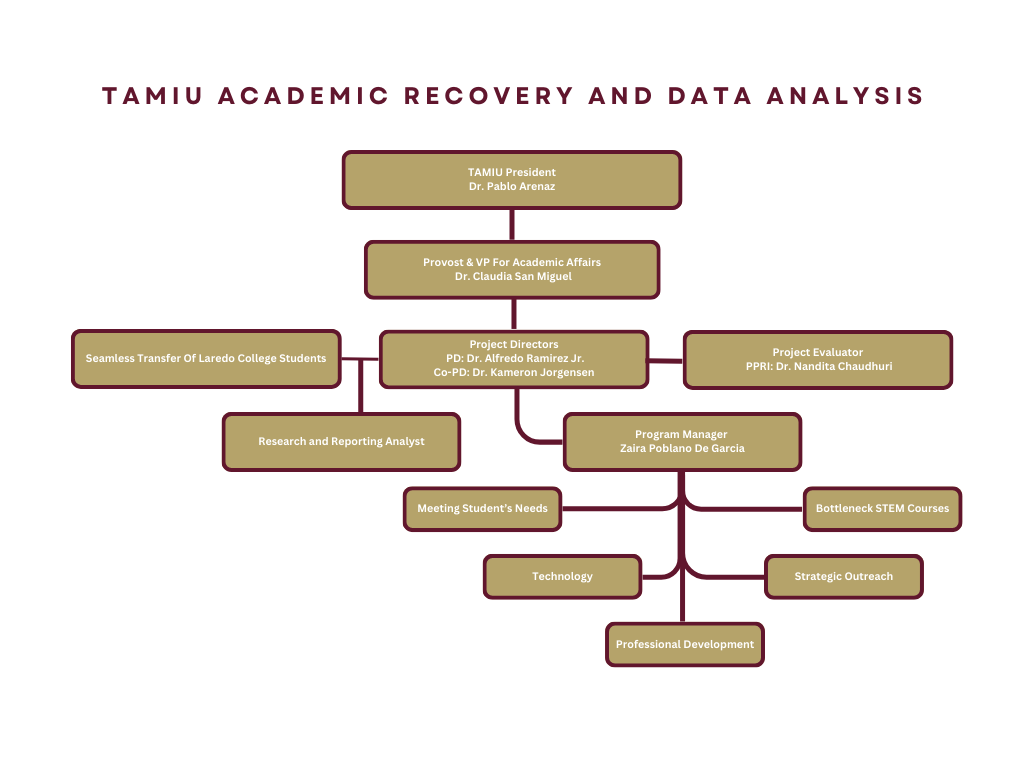 TAMIU ACADEMIC RECOVERY AND DATA ANALYSIS

TAMIU President
Dr. Pablo Arenaz

Provost & VP For Academic Affairs
Dr. Claudia San Miguel

Seamless Transfer Of Laredo College Students

Project Directors
PD: Dr. Alfredo Ramirez Jr.
Co-PD: Dr. Kameron Jorgensen

Project Evaluator
PPRI: Dr. Nandita Chaudhuri

Research and Reporting Analyst

Program Manager
Zaira Poblano De Garcia

Meeting Student's Needs

Bottleneck STEM Courses

Technology

Strategic Outreach

Professional Development